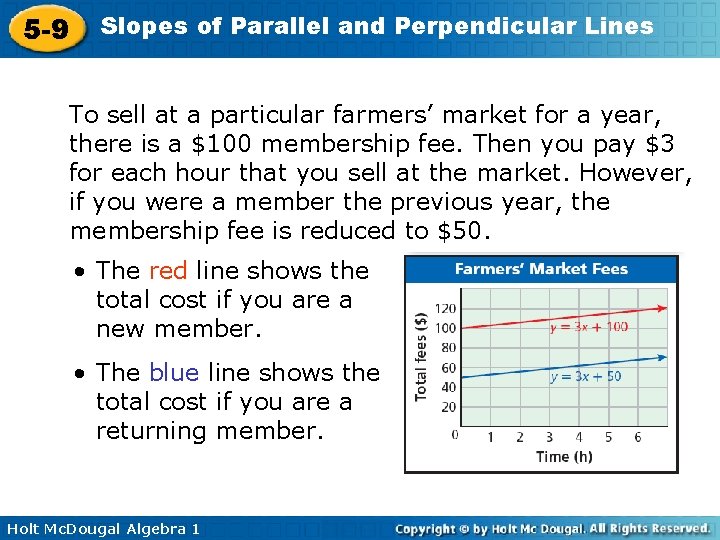 5-9 Slopes of Parallel and Perpendicular Lines

To sell at a particular farmers' market for a year, there is a \$100 membership fee. Then you pay \$3 for each hour that you sell at the market. However, if you were a member the previous year, the membership fee is reduced to \$50.

• The red line shows the total cost if you are a new member.

• The blue line shows the total cost if you are a returning member.

Farmers' Market Fees

Total fees (\$)

120
100
80
60
40
20
0

$y = 3x + 100$

$y = 3x + 50$

1 2 3 4 5 6

Time (h)

Holt McDougal Algebra 1

Copyright © by Holt Mc Dougal. All Rights Reserved.